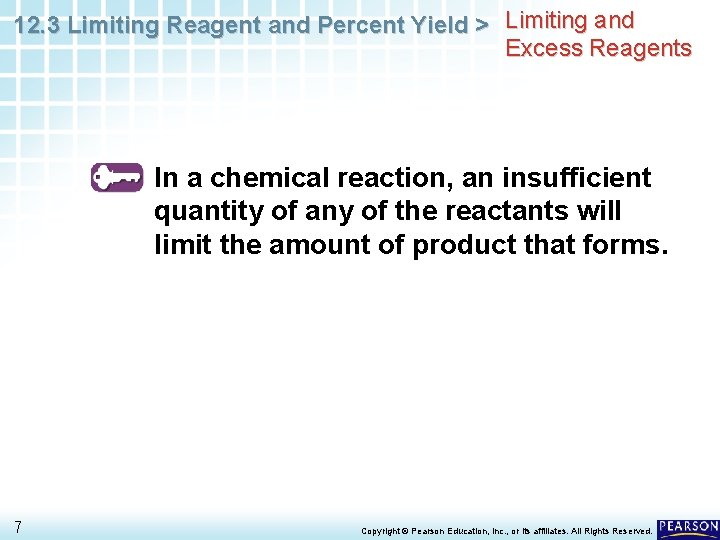 12.3 Limiting Reagent and Percent Yield > Limiting and Excess Reagents

In a chemical reaction, an insufficient quantity of any of the reactants will limit the amount of product that forms.

7

Copyright © Pearson Education, Inc., or its affiliates. All Rights Reserved.

PEARSON